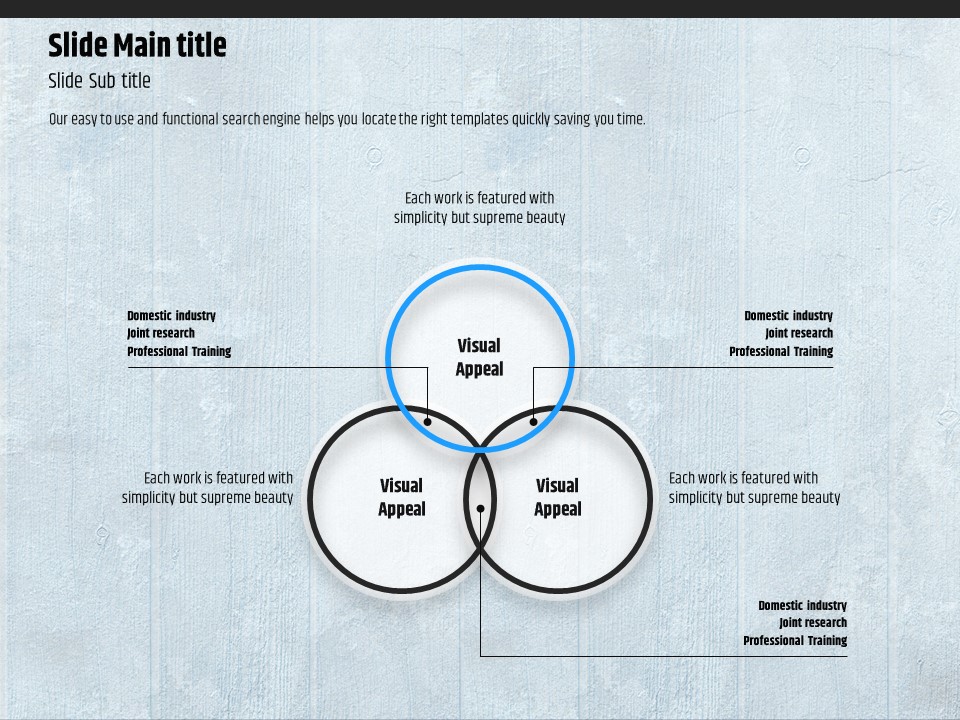 Slide Main title
Slide Sub title
Our easy to use and functional search engine helps you locate the right templates quickly saving you time.

Each work is featured with simplicity but supreme beauty

Domestic industry
Joint research
Professional Training

Visual Appeal

Domestic industry
Joint research
Professional Training

Each work is featured with simplicity but supreme beauty

Visual Appeal

Visual Appeal

Each work is featured with simplicity but supreme beauty

Domestic industry
Joint research
Professional Training